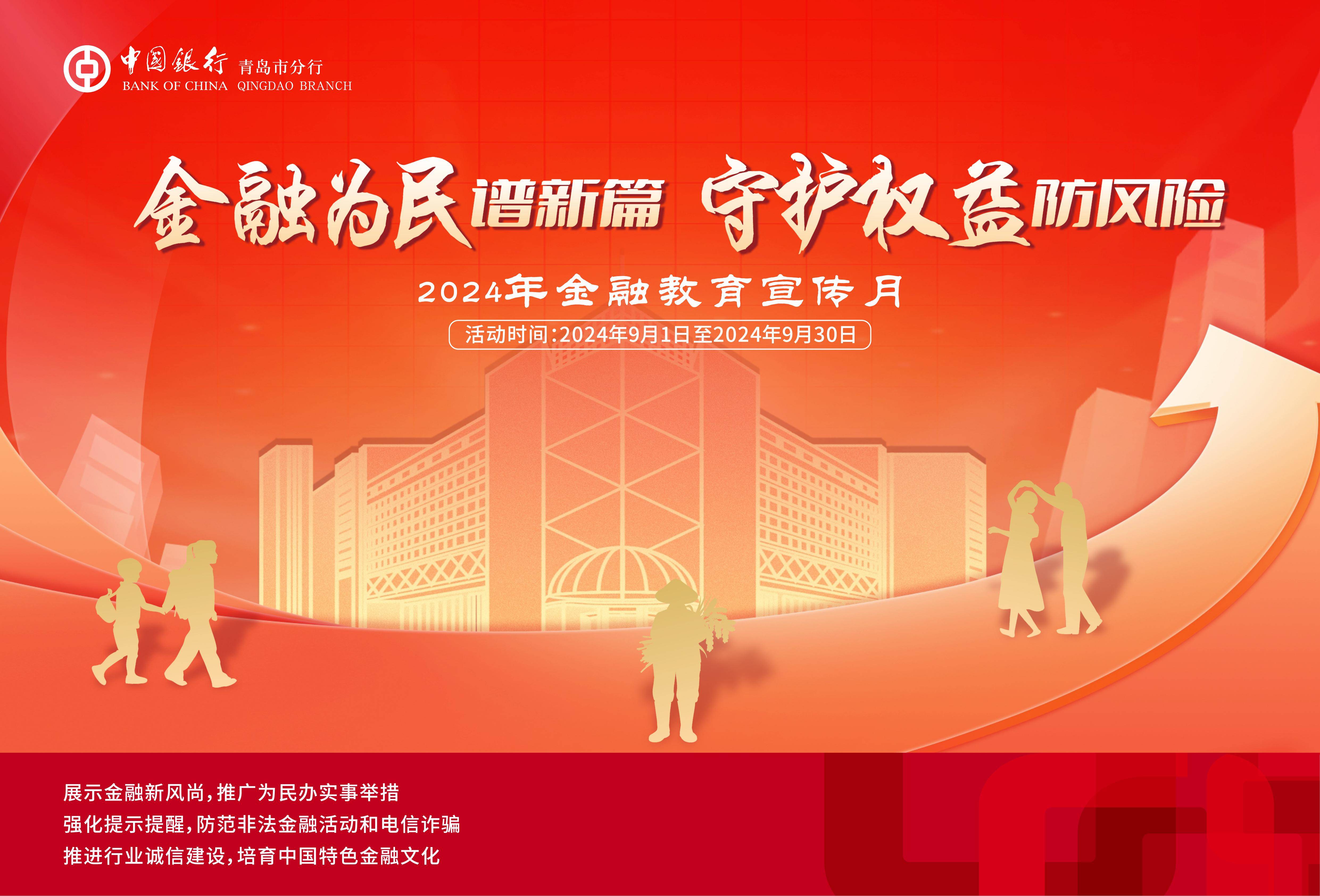 中国银行 青岛市分行
BANK OF CHINA QINGDAO BRANCH

金融为民谱新篇 守护权益防风险

2024年金融教育宣传月

活动时间:2024年9月1日至2024年9月30日

展示金融新风尚,推广为民办实事举措
强化提示提醒,防范非法金融活动和电信诈骗
推进行业诚信建设,培育中国特色金融文化